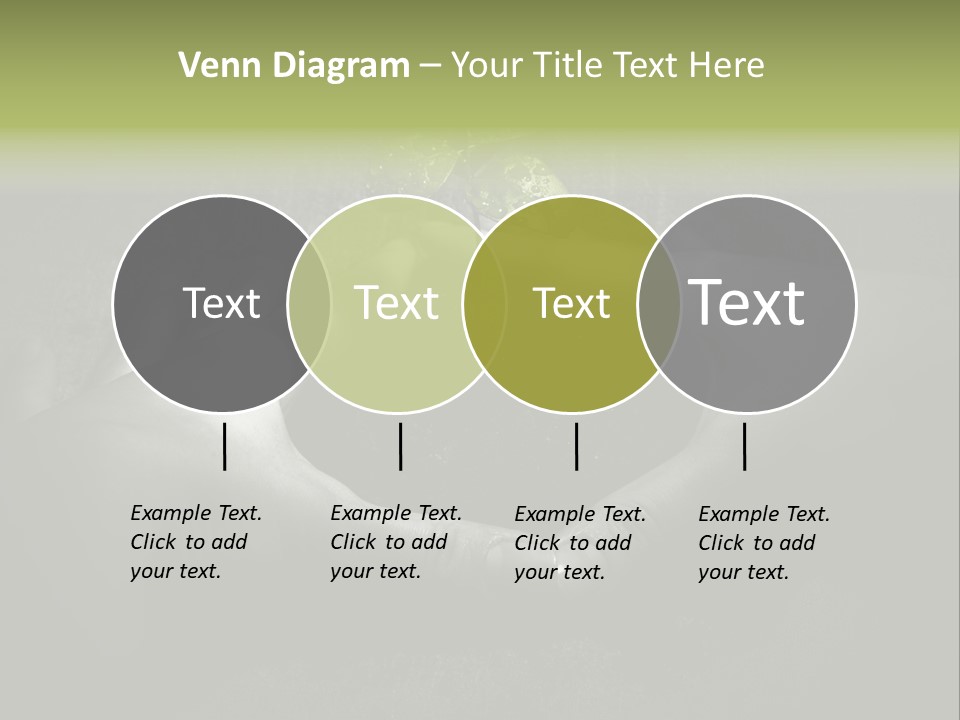 Venn Diagram – Your Title Text Here

Text

Text

Text

Text

Example Text. Click to add your text.

Example Text. Click to add your text.

Example Text. Click to add your text.

Example Text. Click to add your text.